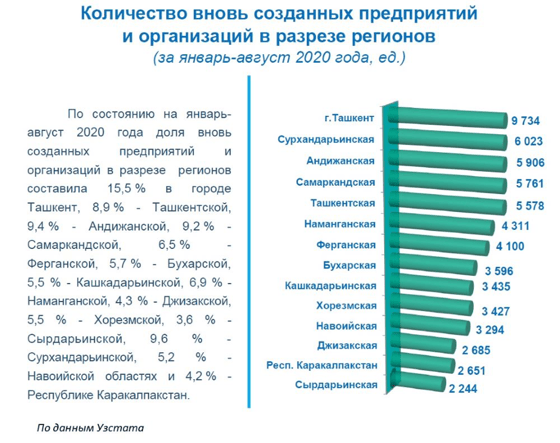 Количество вновь созданных предприятий и организаций в разрезе регионов
(за январь-август 2020 года, ед.)

По состоянию на январь-август 2020 года доля вновь созданных предприятий и организаций в разрезе регионов составила 15,5 % в городе Ташкент, 8,9 % - Ташкентской, 9,4 % - Андижанской, 9,2 % - Самаркандской, 6,5 % - Ферганской, 5,7 % - Бухарской, 5,5 % - Кашкадарьинской, 6,9 % - Наманганской, 4,3 % - Джизакской, 5,5 % - Хорезмской, 3,6 % - Сырдарьинской, 9,6 % - Сурхандарьинской, 5,2 % - Навоийской областях и 4,2 % - Республике Каракалпакстан.

г.Ташкент 9 734
Сурхандарьинская 6 023
Андижанская 5 906
Самаркандская 5 761
Ташкентская 5 578
Наманганская 4 311
Ферганская 4 100
Бухарская 3 596
Кашкадарьинская 3 435
Хорезмская 3 427
Навоийская 3 294
Джизакская 2 685
Респ. Каракалпакстан 2 651
Сырдарьинская 2 244

По данным Узстата